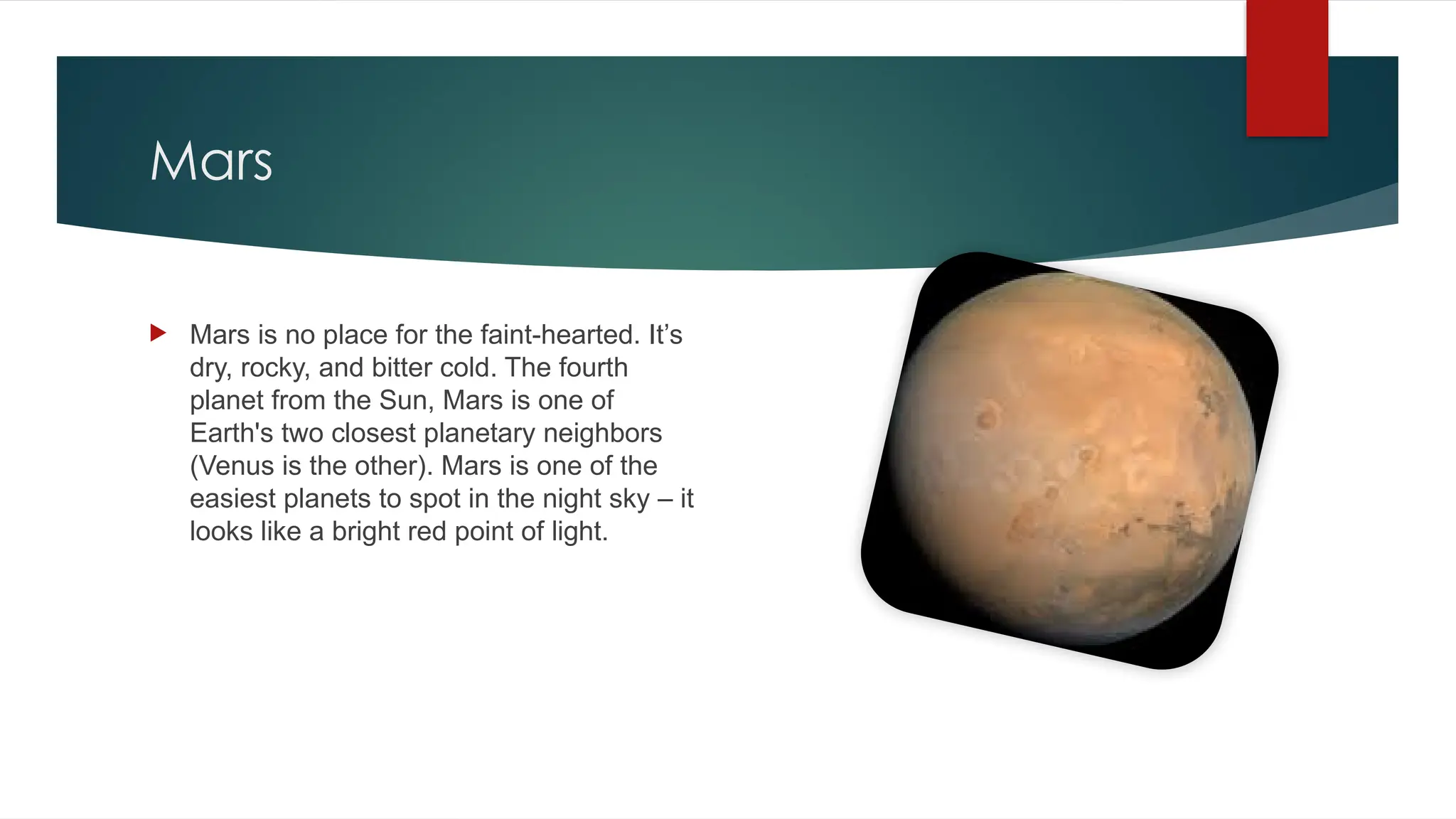 Mars

Mars is no place for the faint-hearted. It’s dry, rocky, and bitter cold. The fourth planet from the Sun, Mars is one of Earth's two closest planetary neighbors (Venus is the other). Mars is one of the easiest planets to spot in the night sky – it looks like a bright red point of light.